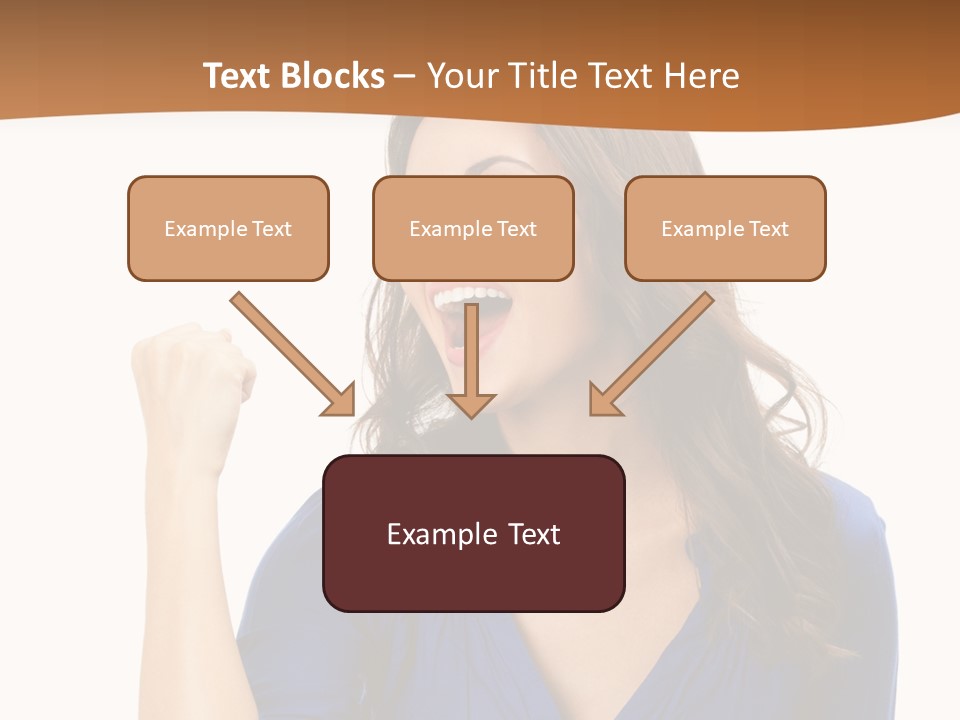 Text Blocks – Your Title Text Here

Example Text

Example Text

Example Text

Example Text